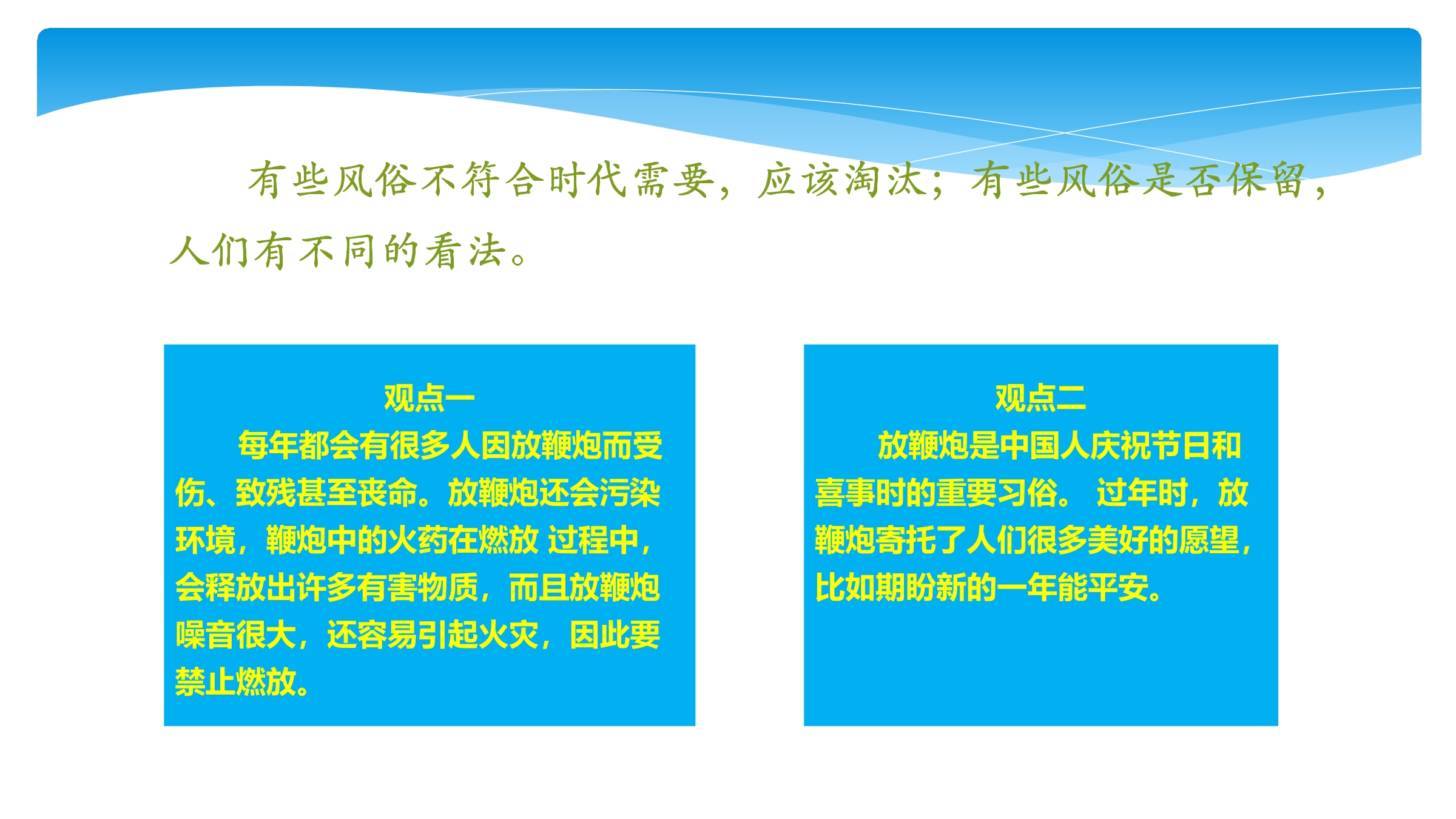 有些风俗不符合时代需要，应该淘汰；有些风俗是否保留，人们有不同的看法。

观点一

每年都会有很多人因放鞭炮而受伤、致残甚至丧命。放鞭炮还会污染环境，鞭炮中的火药在燃放 过程中，会释放出许多有害物质，而且放鞭炮噪音很大，还容易引起火灾，因此要禁止燃放。

观点二

放鞭炮是中国人庆祝节日和喜事时的重要习俗。 过年时，放鞭炮寄托了人们很多美好的愿望，比如期盼新的一年能平安。